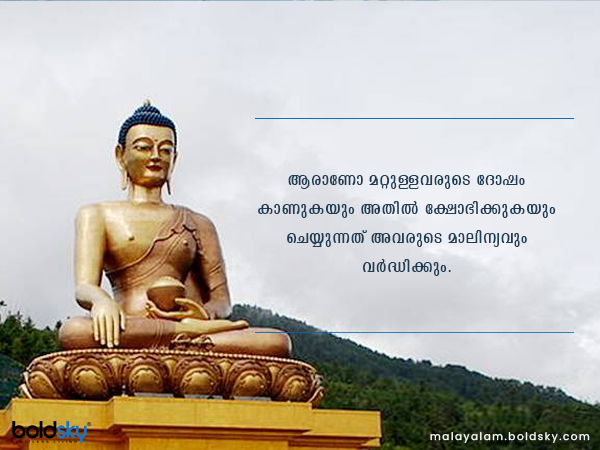 ആരാണോ മറ്റുള്ളവരുടെ ദോഷം കാണുകയും അതിൽ ക്ഷോഭിക്കുകയും ചെയ്യുന്നത് അവരുടെ മാലിന്യവും വർദ്ധിക്കും.

boldsky

malayalam.boldsky.com